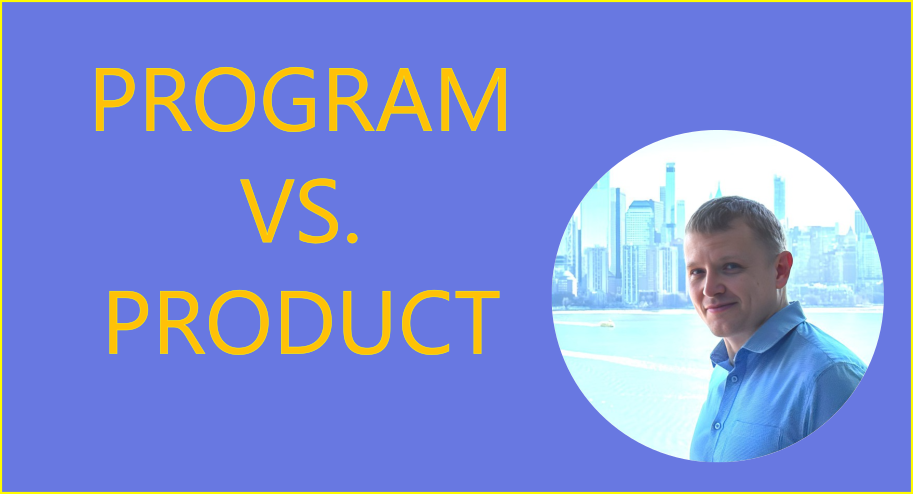 PROGRAM
VS.
PRODUCT